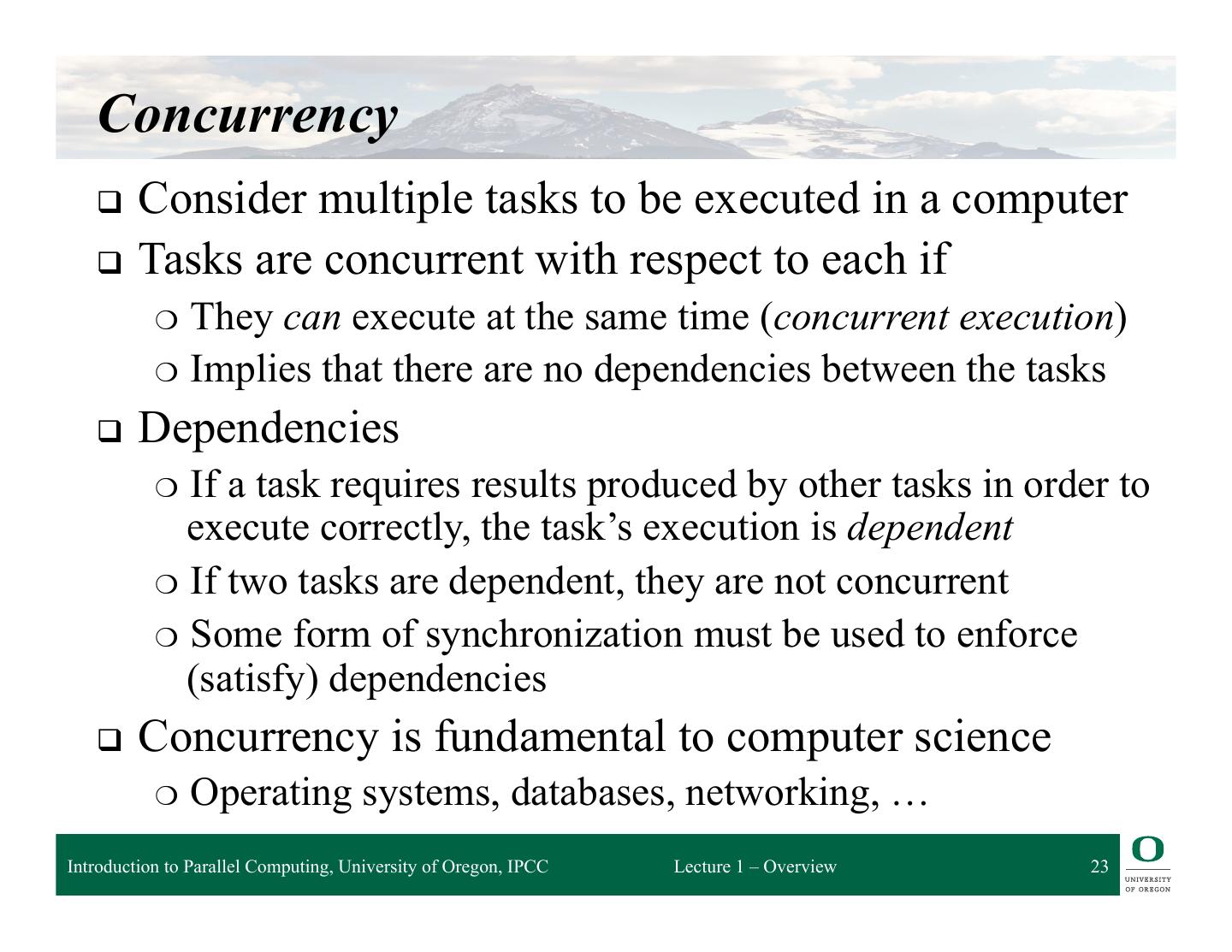 Concurrency

❑ Consider multiple tasks to be executed in a computer
❑ Tasks are concurrent with respect to each if
○ They can execute at the same time (concurrent execution)
○ Implies that there are no dependencies between the tasks
❑ Dependencies
○ If a task requires results produced by other tasks in order to execute correctly, the task's execution is dependent
○ If two tasks are dependent, they are not concurrent
○ Some form of synchronization must be used to enforce (satisfy) dependencies
❑ Concurrency is fundamental to computer science
○ Operating systems, databases, networking, …

Introduction to Parallel Computing, University of Oregon, IPCC
Lecture 1 – Overview
23
O
UNIVERSITY OF OREGON